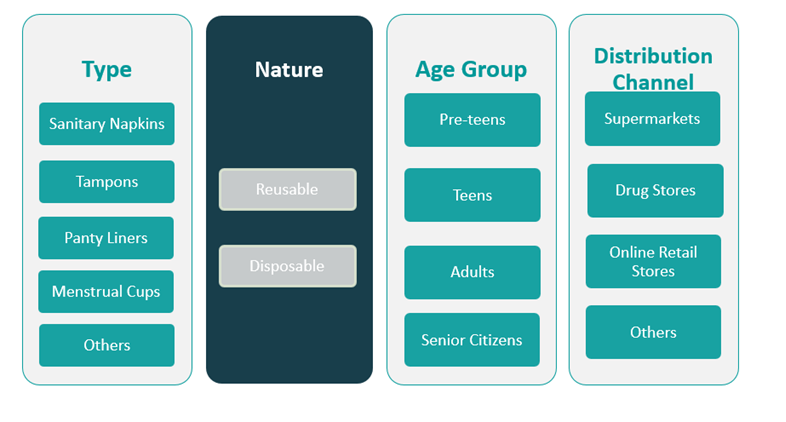 Type

Sanitary Napkins

Tampons

Panty Liners

Menstrual Cups

Others

Nature

Reusable

Disposable

Age Group

Pre-teens

Teens

Adults

Senior Citizens

Distribution Channel

Supermarkets

Drug Stores

Online Retail Stores

Others